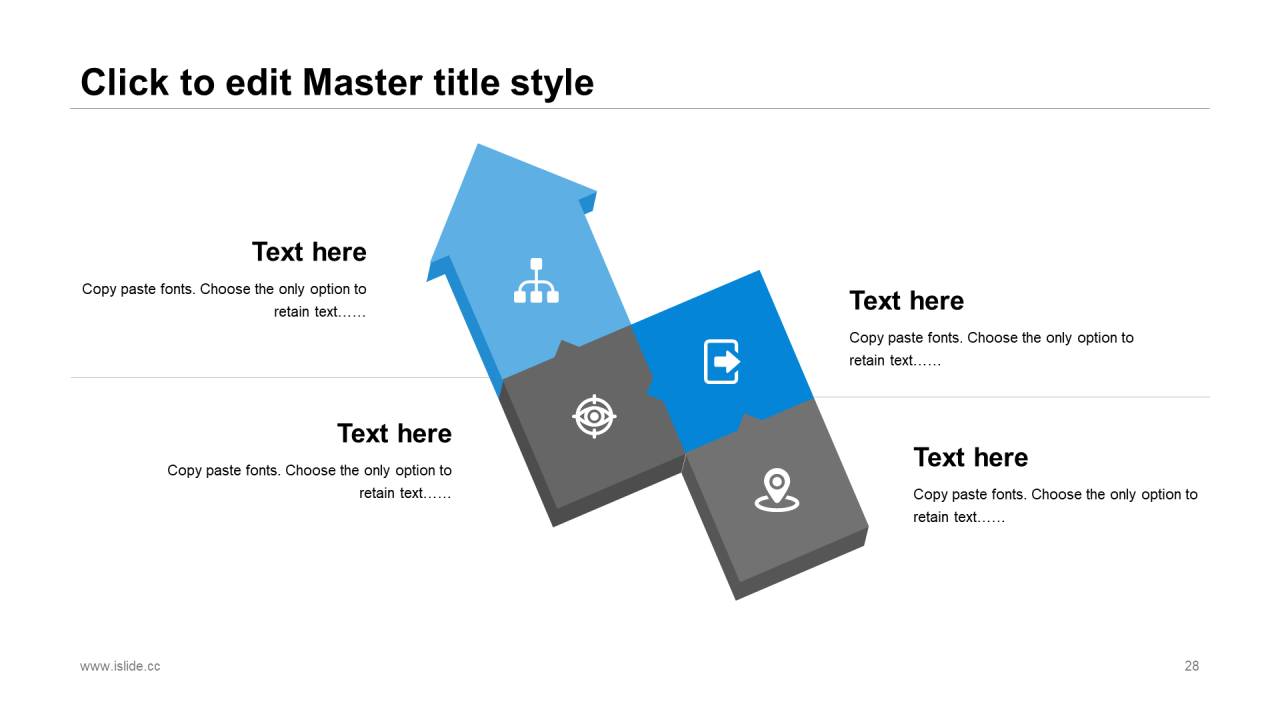 Click to edit Master title style

Text here

Copy paste fonts. Choose the only option to retain text……

Text here

Copy paste fonts. Choose the only option to retain text……

Text here

Copy paste fonts. Choose the only option to retain text……

Text here

Copy paste fonts. Choose the only option to retain text……

www.islide.cc

28